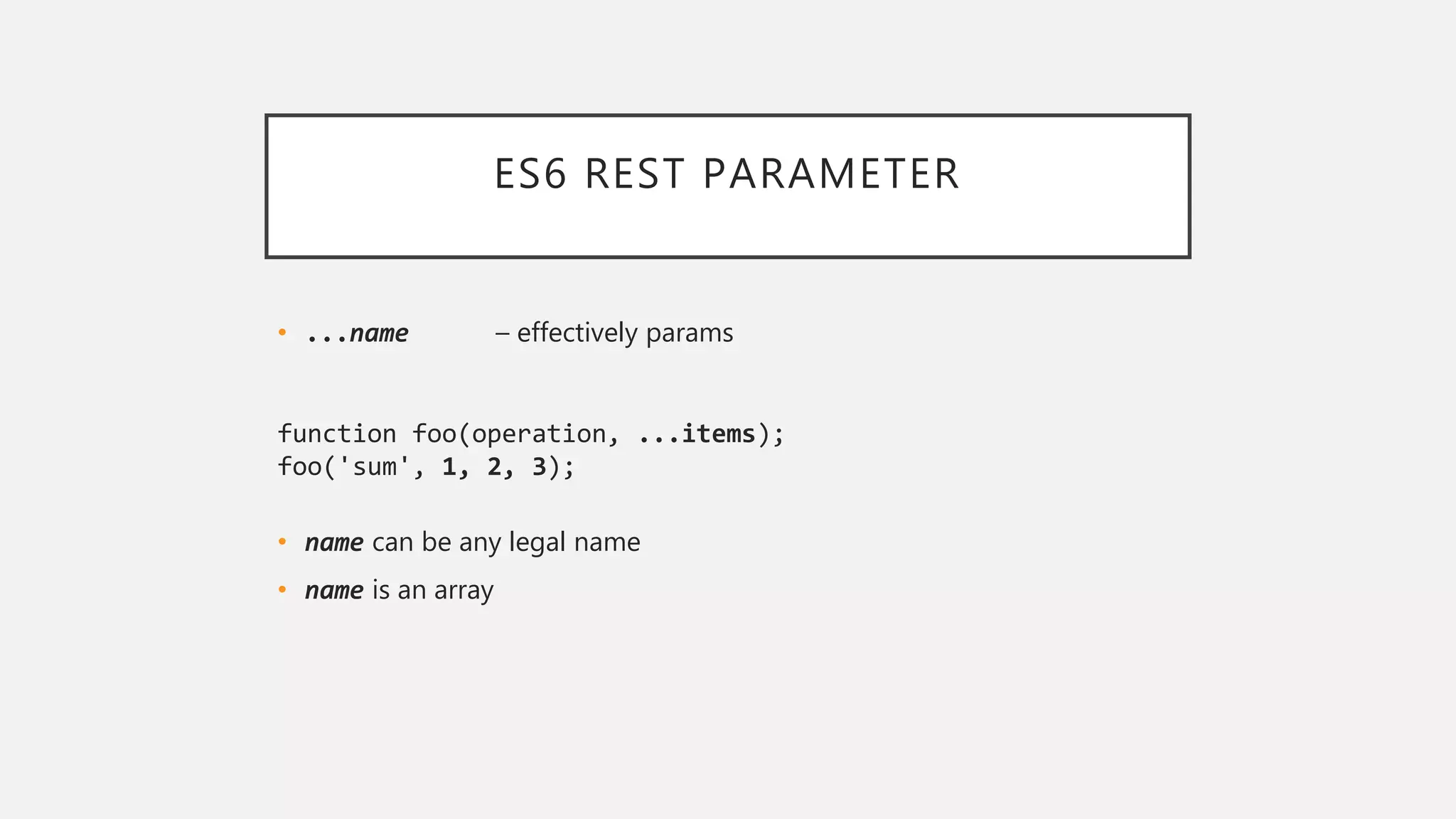 ES6 REST PARAMETER

• ...name – effectively params

function foo(operation, ...items);
foo('sum', 1, 2, 3);

• name can be any legal name
• name is an array